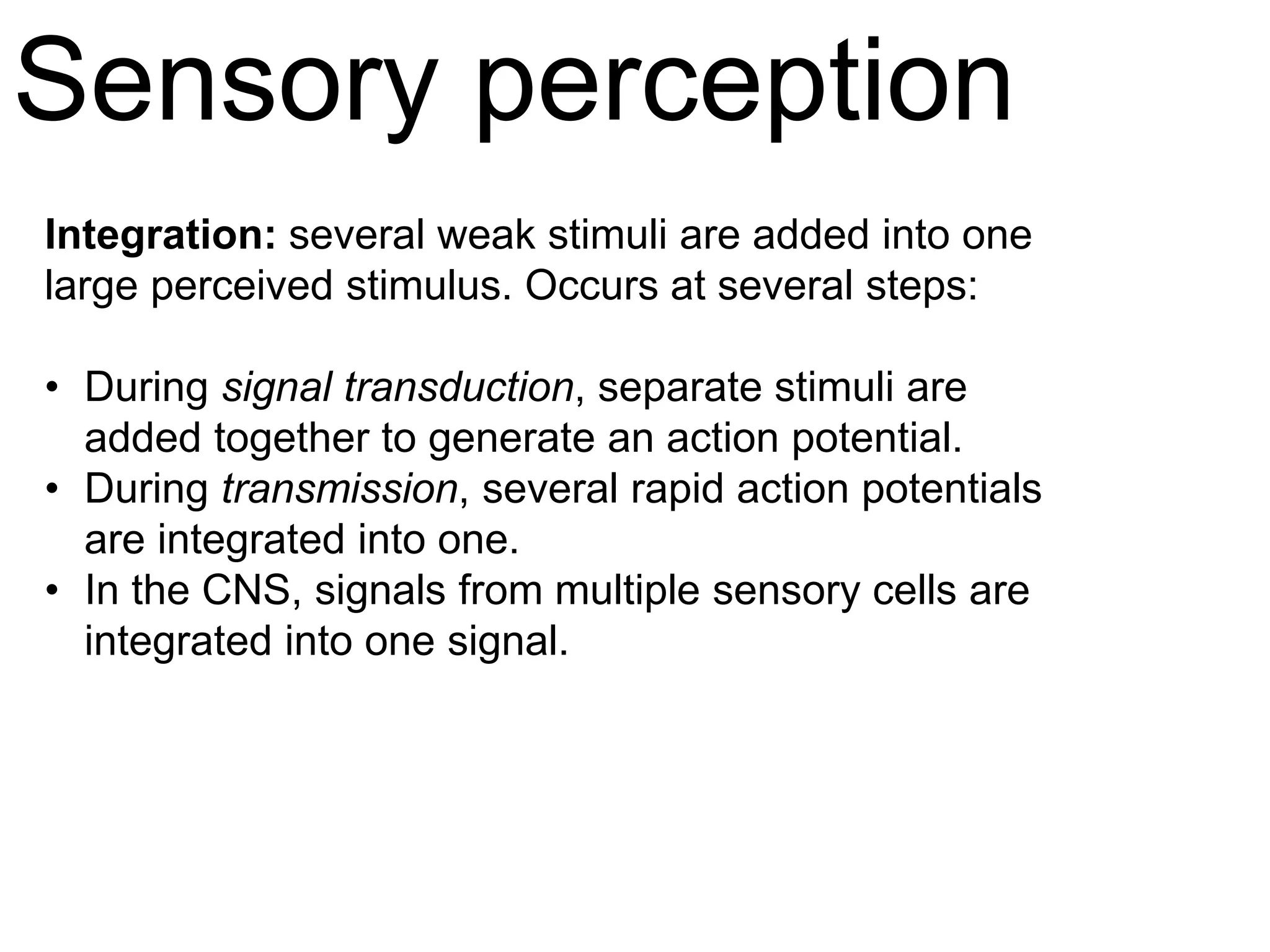 Sensory perception

Integration: several weak stimuli are added into one large perceived stimulus. Occurs at several steps:

• During signal transduction, separate stimuli are added together to generate an action potential.
• During transmission, several rapid action potentials are integrated into one.
• In the CNS, signals from multiple sensory cells are integrated into one signal.